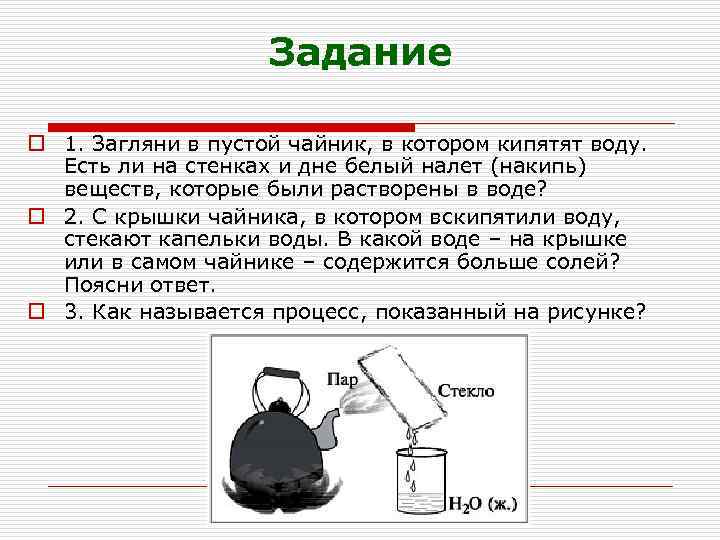 Задание

1. Загляни в пустой чайник, в котором кипятят воду. Есть ли на стенках и дне белый налет (накипь) веществ, которые были растворены в воде?

2. С крышки чайника, в котором вскипятили воду, стекают капельки воды. В какой воде – на крышке или в самом чайнике – содержится больше солей? Поясни ответ.

3. Как называется процесс, показанный на рисунке?

Пар

Стекло

$H_2O$ (ж.)